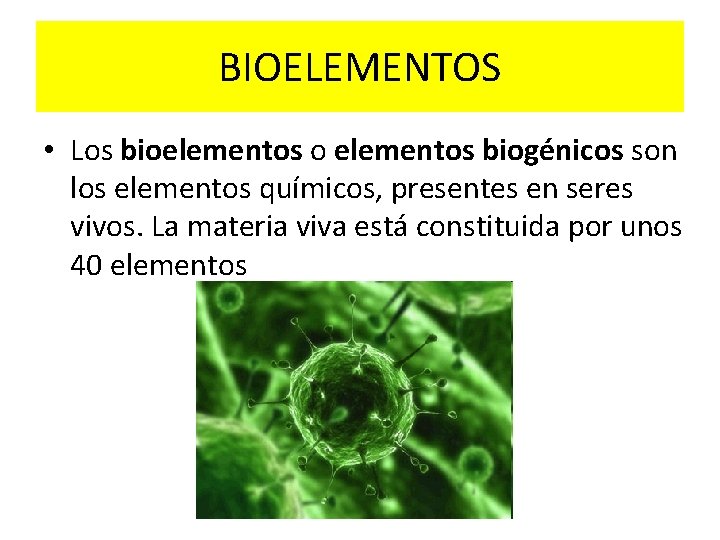 BIOELEMENTOS

• Los bioelementos o elementos biogénicos son los elementos químicos, presentes en seres vivos. La materia viva está constituida por unos 40 elementos